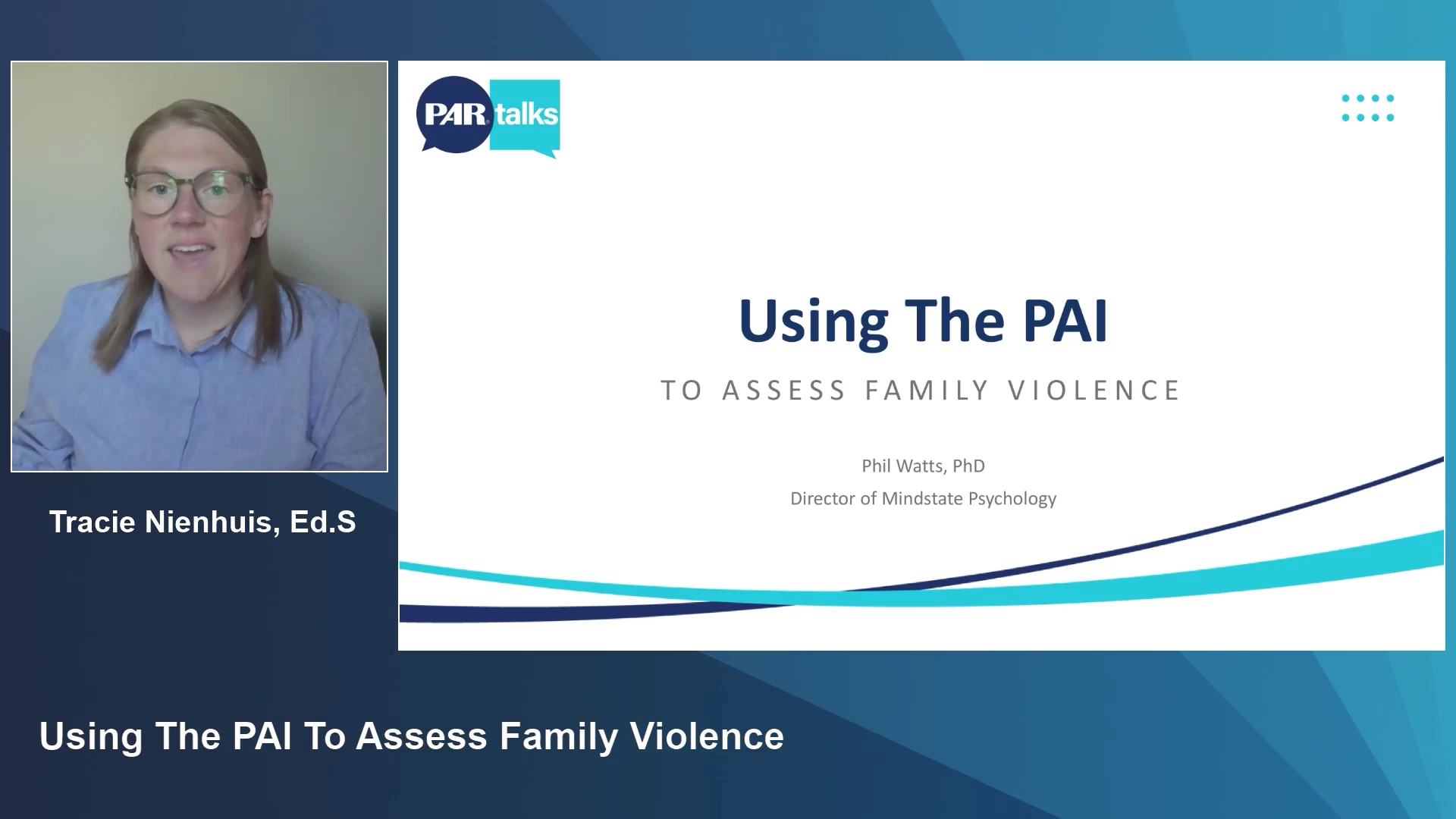 Tracie Nienhuis, Ed.S

PAR talks

Using The PAI

TO ASSESS FAMILY VIOLENCE

Phil Watts, PhD

Director of Mindstate Psychology

Using The PAI To Assess Family Violence